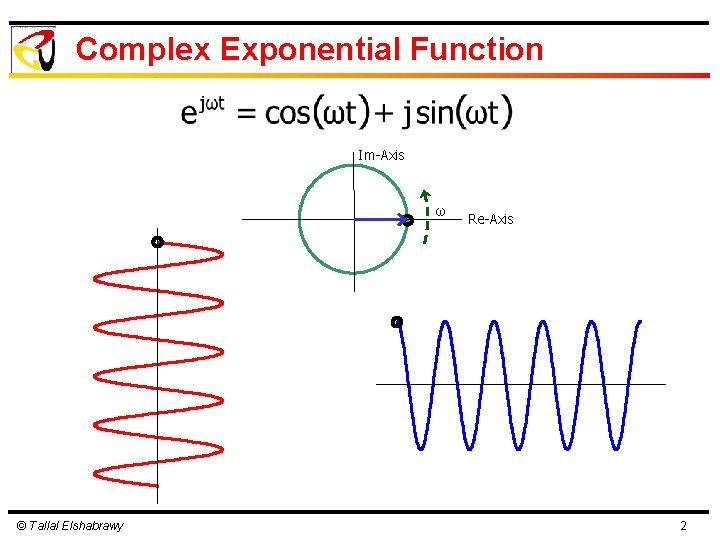 Complex Exponential Function

$e^{j\omega t} = \cos(\omega t) + j\sin(\omega t)$

Im-Axis

$\omega$

Re-Axis

© Tallal Elshabrawy

2